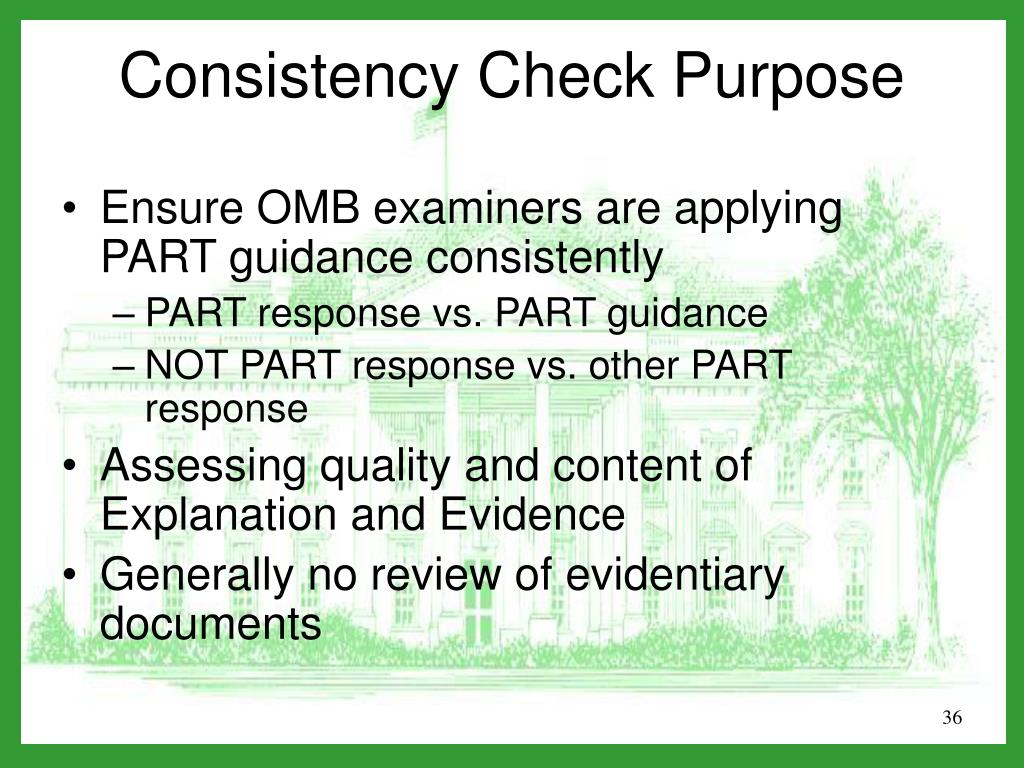 Consistency Check Purpose

• Ensure OMB examiners are applying PART guidance consistently
– PART response vs. PART guidance
– NOT PART response vs. other PART response
• Assessing quality and content of Explanation and Evidence
• Generally no review of evidentiary documents

36